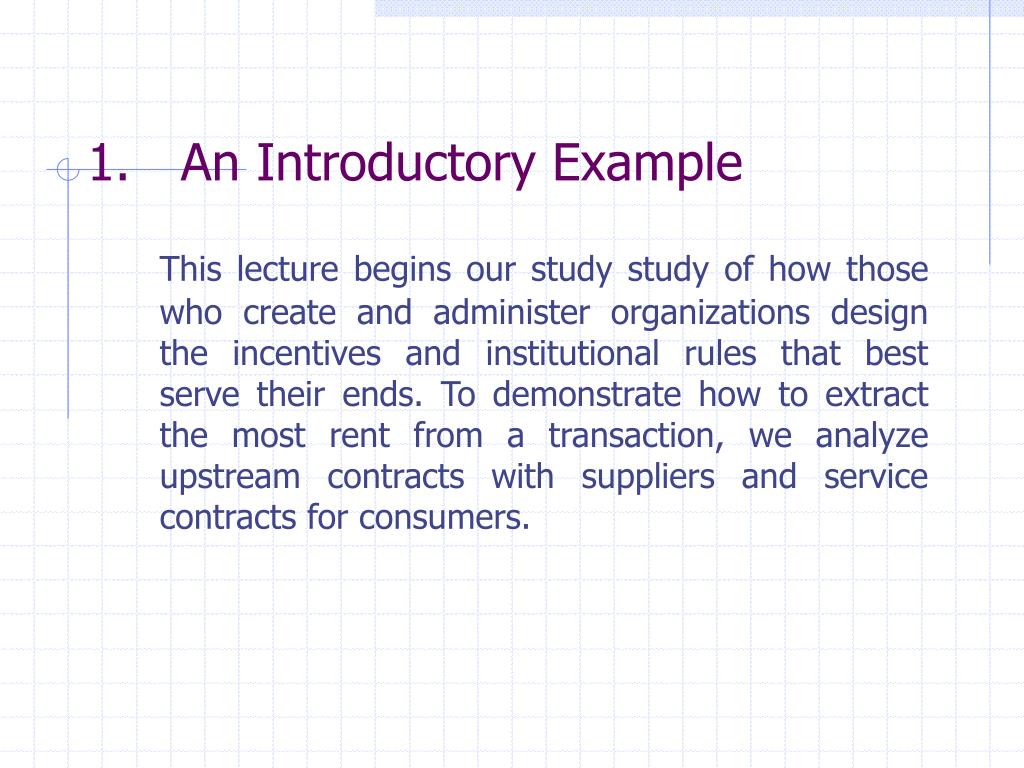 1. An Introductory Example

This lecture begins our study study of how those who create and administer organizations design the incentives and institutional rules that best serve their ends. To demonstrate how to extract the most rent from a transaction, we analyze upstream contracts with suppliers and service contracts for consumers.